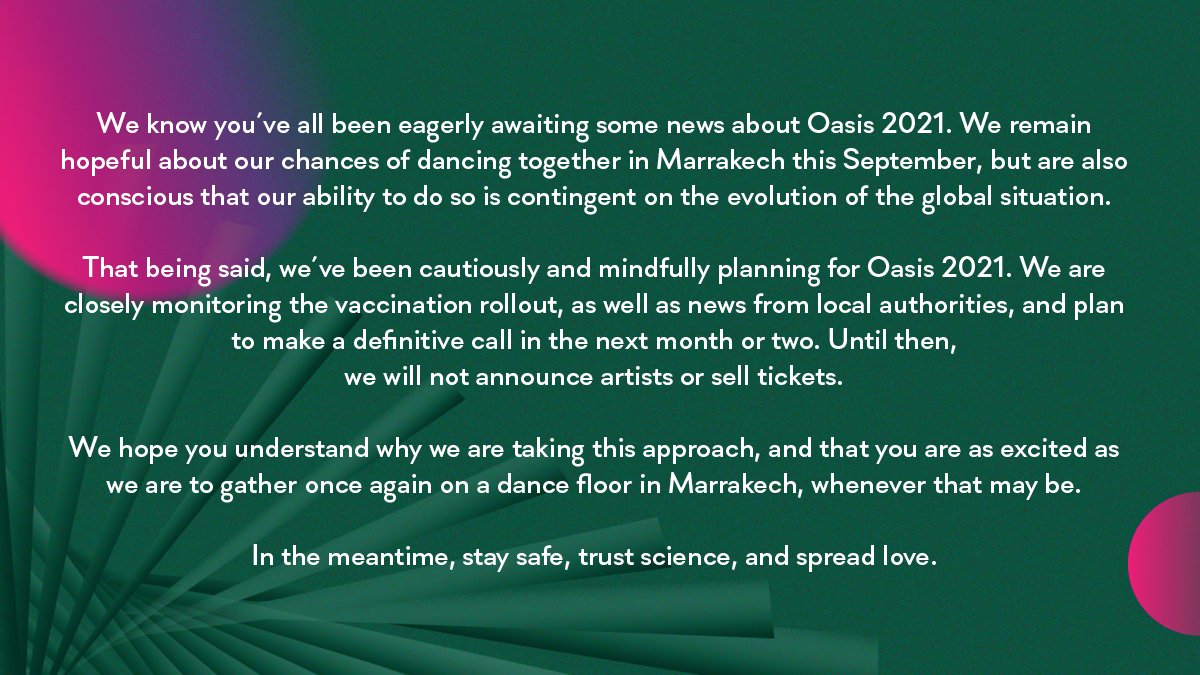 We know you've all been eagerly awaiting some news about Oasis 2021. We remain hopeful about our chances of dancing together in Marrakech this September, but are also conscious that our ability to do so is contingent on the evolution of the global situation.

That being said, we've been cautiously and mindfully planning for Oasis 2021. We are closely monitoring the vaccination rollout, as well as news from local authorities, and plan to make a definitive call in the next month or two. Until then, we will not announce artists or sell tickets.

We hope you understand why we are taking this approach, and that you are as excited as we are to gather once again on a dance floor in Marrakech, whenever that may be.

In the meantime, stay safe, trust science, and spread love.